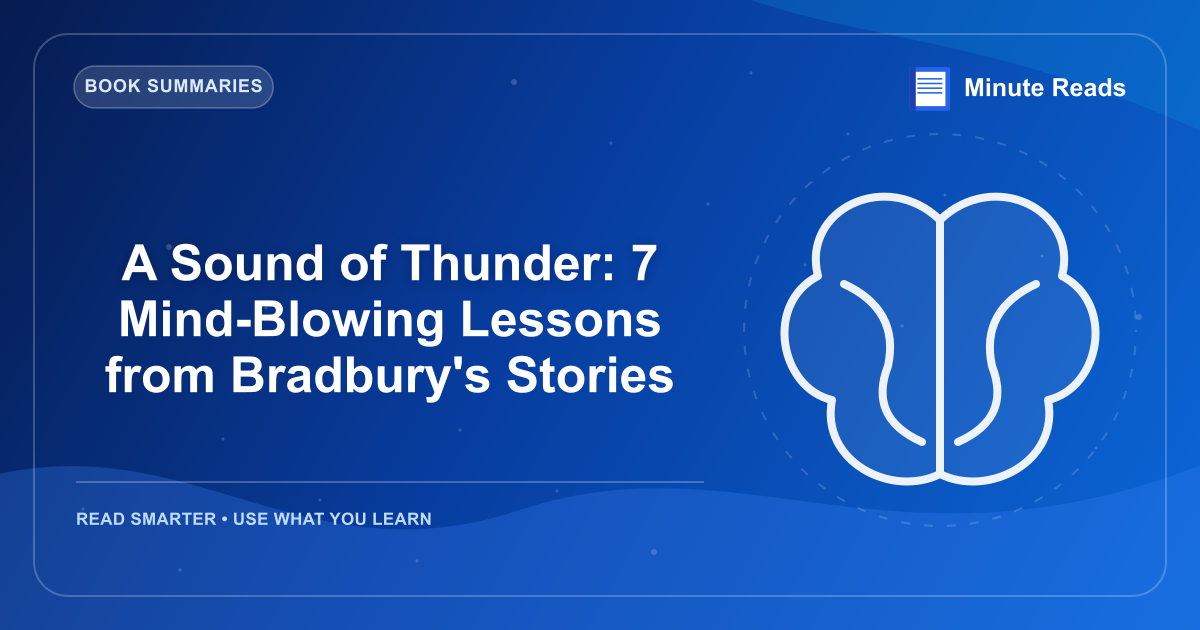 BOOK SUMMARIES

Minute Reads

A Sound of Thunder: 7 Mind-Blowing Lessons from Bradbury's Stories

READ SMARTER • USE WHAT YOU LEARN